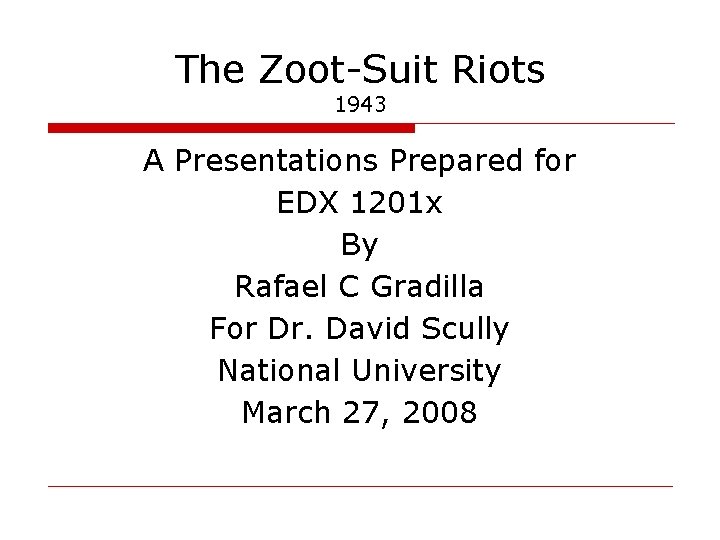 The Zoot-Suit Riots
1943

A Presentations Prepared for
EDX 1201x
By
Rafael C Gradilla
For Dr. David Scully
National University
March 27, 2008